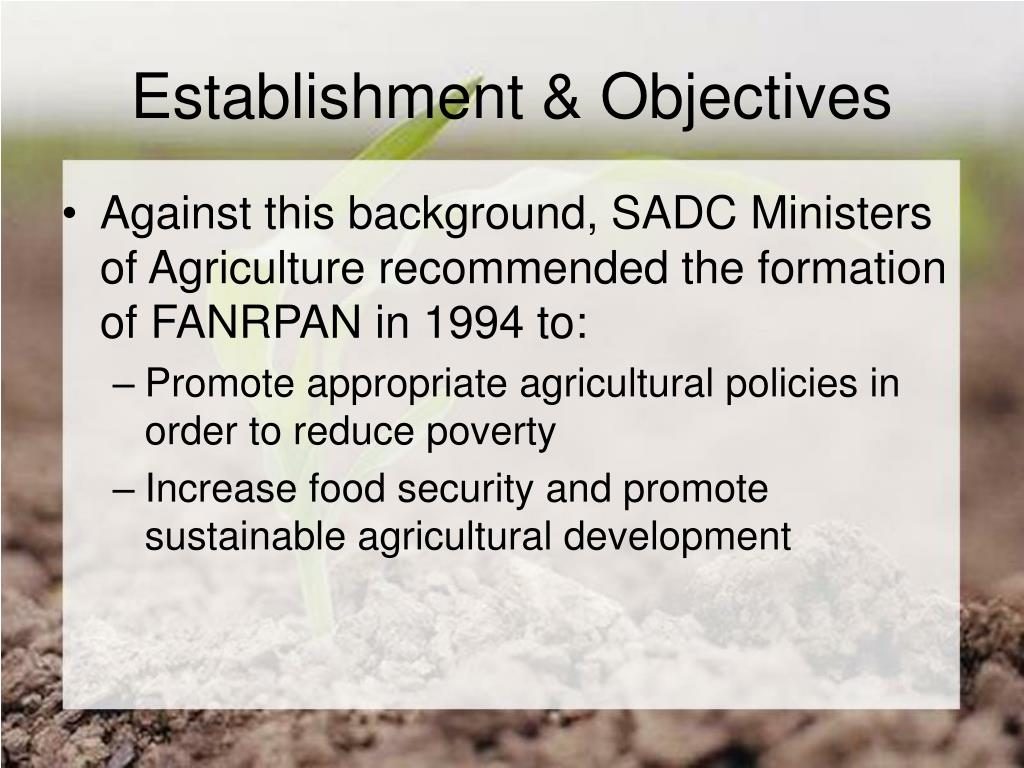 Establishment & Objectives

• Against this background, SADC Ministers of Agriculture recommended the formation of FANRPAN in 1994 to:
– Promote appropriate agricultural policies in order to reduce poverty
– Increase food security and promote sustainable agricultural development